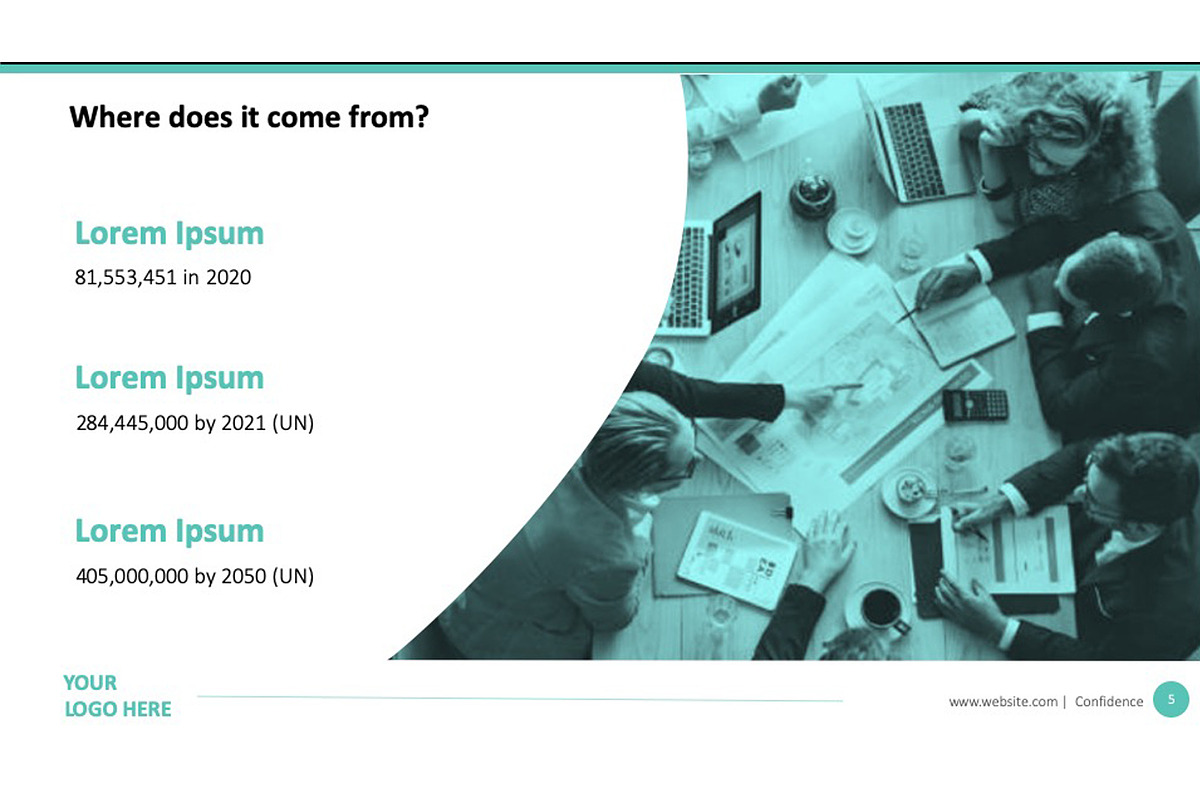 Where does it come from?

Lorem Ipsum
81,553,451 in 2020

Lorem Ipsum
284,445,000 by 2021 (UN)

Lorem Ipsum
405,000,000 by 2050 (UN)

YOUR
LOGO HERE

www.website.com | Confidence 5